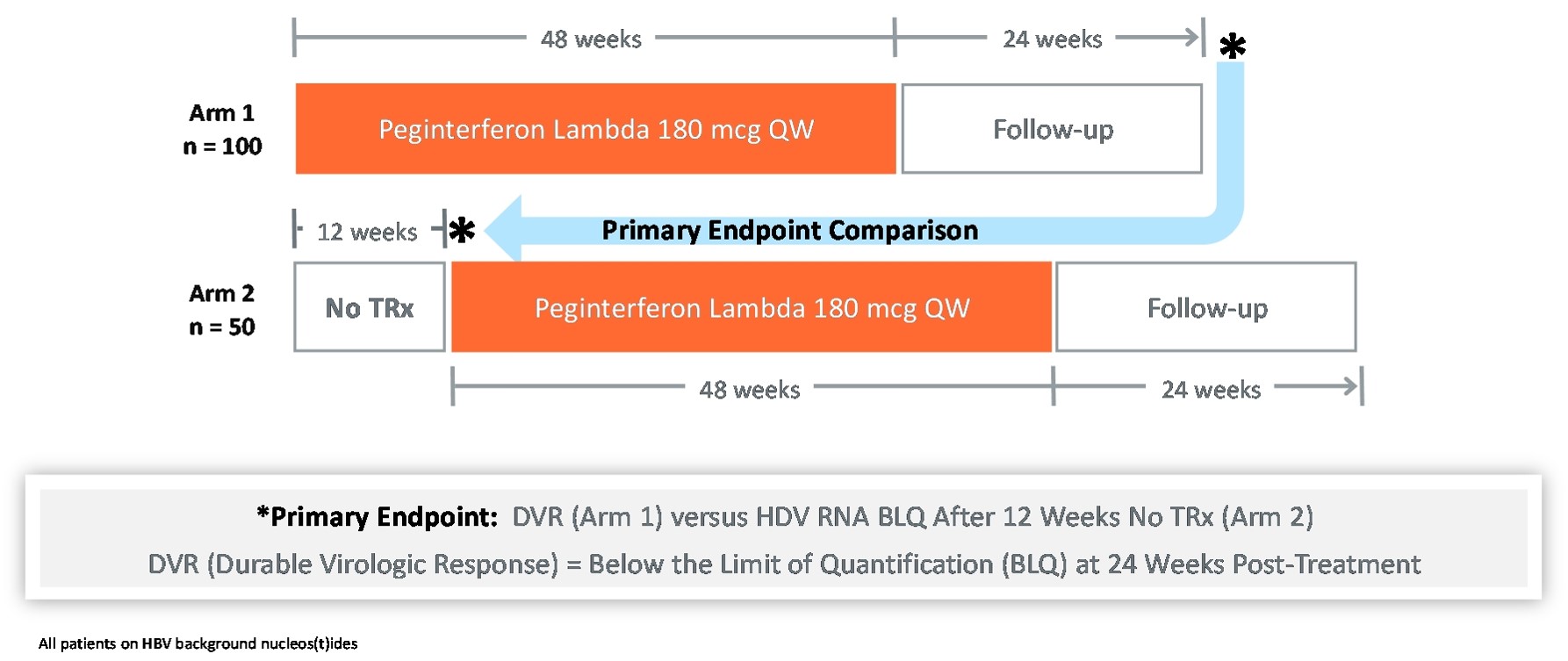 48 weeks

24 weeks

*

Arm 1
n = 100

Peginterferon Lambda 180 mcg QW

Follow-up

12 weeks

*

Primary Endpoint Comparison

Arm 2
n = 50

No TRx

Peginterferon Lambda 180 mcg QW

Follow-up

48 weeks

24 weeks

*Primary Endpoint: DVR (Arm 1) versus HDV RNA BLQ After 12 Weeks No TRx (Arm 2)

DVR (Durable Virologic Response) = Below the Limit of Quantification (BLQ) at 24 Weeks Post-Treatment

All patients on HBV background nucleos(t)ides